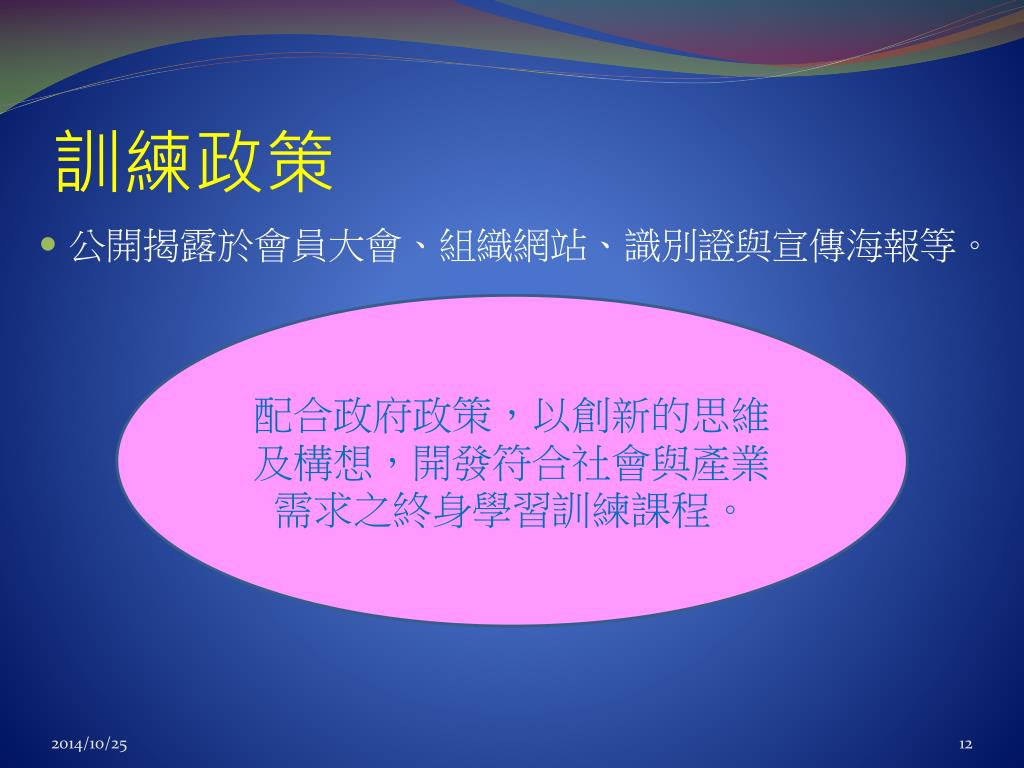 訓練政策

公開揭露於會員大會、組織網站、識別證與宣傳海報等。

配合政府政策，以創新的思維及構想，開發符合社會與產業需求之終身學習訓練課程。

2014/10/25

12